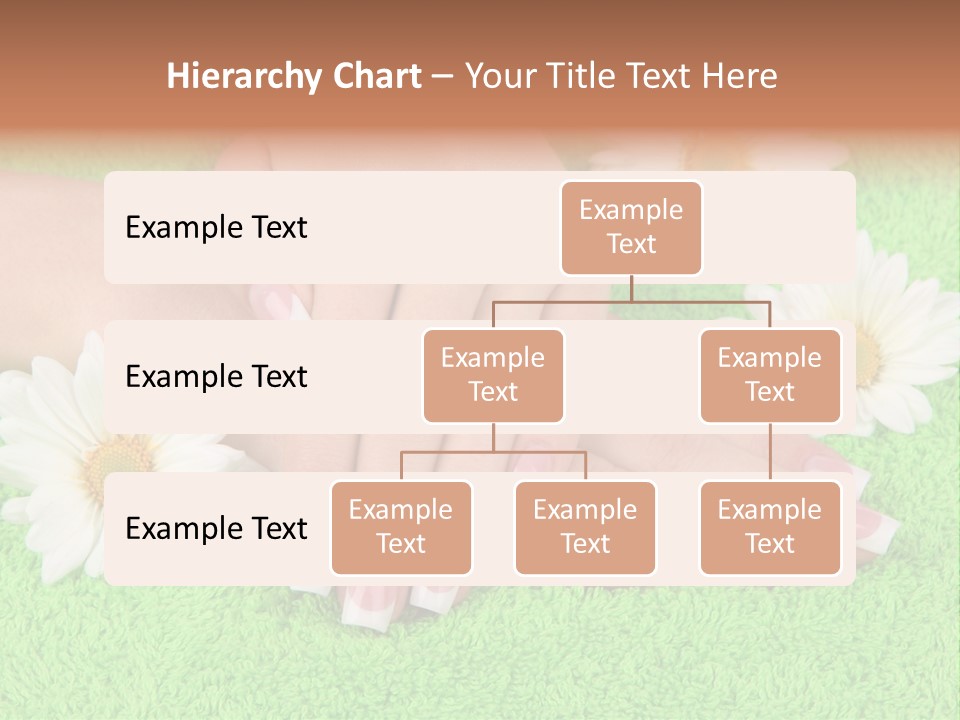 Hierarchy Chart – Your Title Text Here

Example Text

Example Text

Example Text

Example Text

Example Text

Example Text

Example Text

Example Text

Example Text